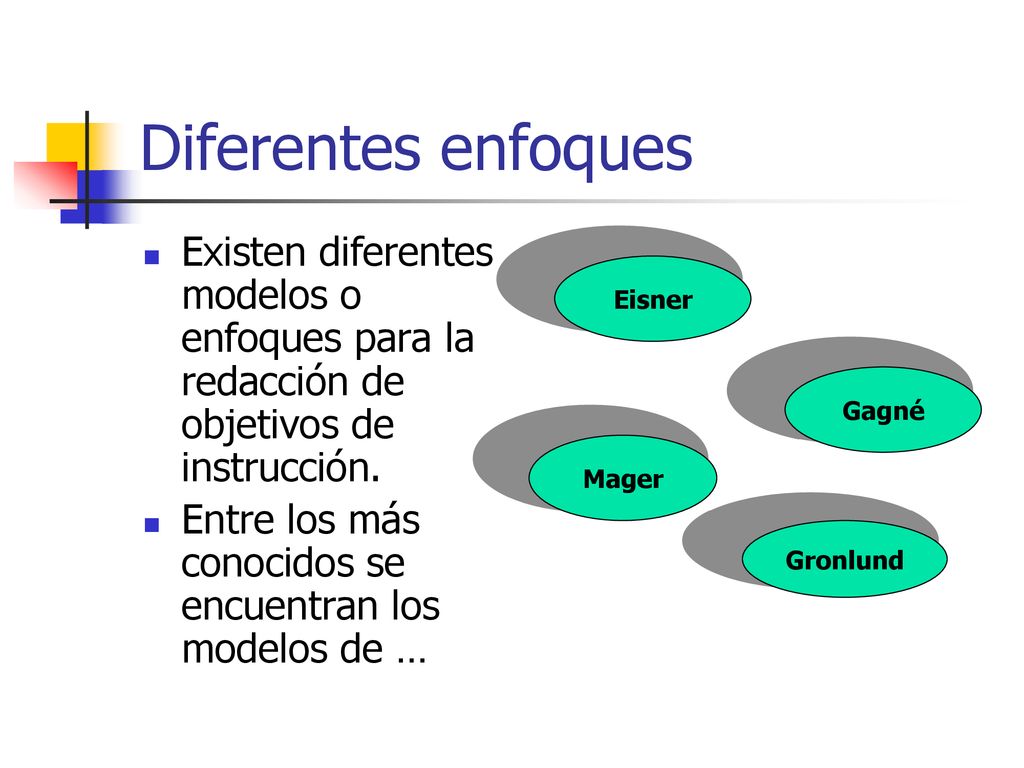 Diferentes enfoques

Existen diferentes modelos o enfoques para la redacción de objetivos de instrucción.

Entre los más conocidos se encuentran los modelos de …

Eisner

Gagné

Mager

Gronlund